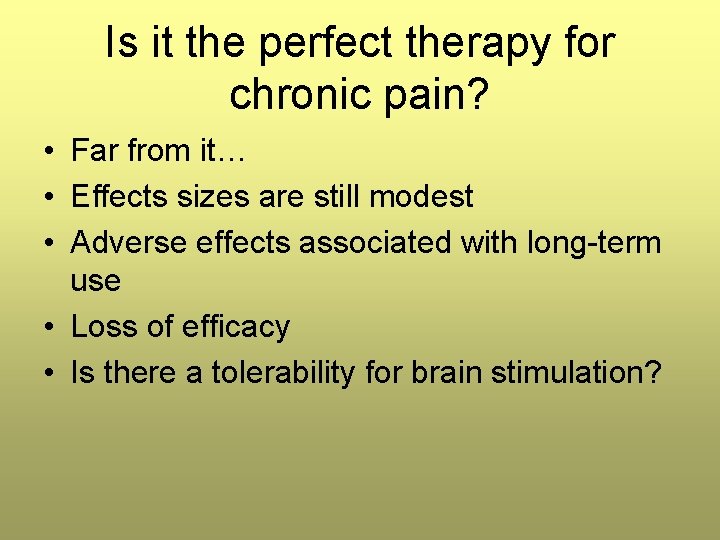 Is it the perfect therapy for chronic pain?

• Far from it…
• Effects sizes are still modest
• Adverse effects associated with long-term use
• Loss of efficacy
• Is there a tolerability for brain stimulation?